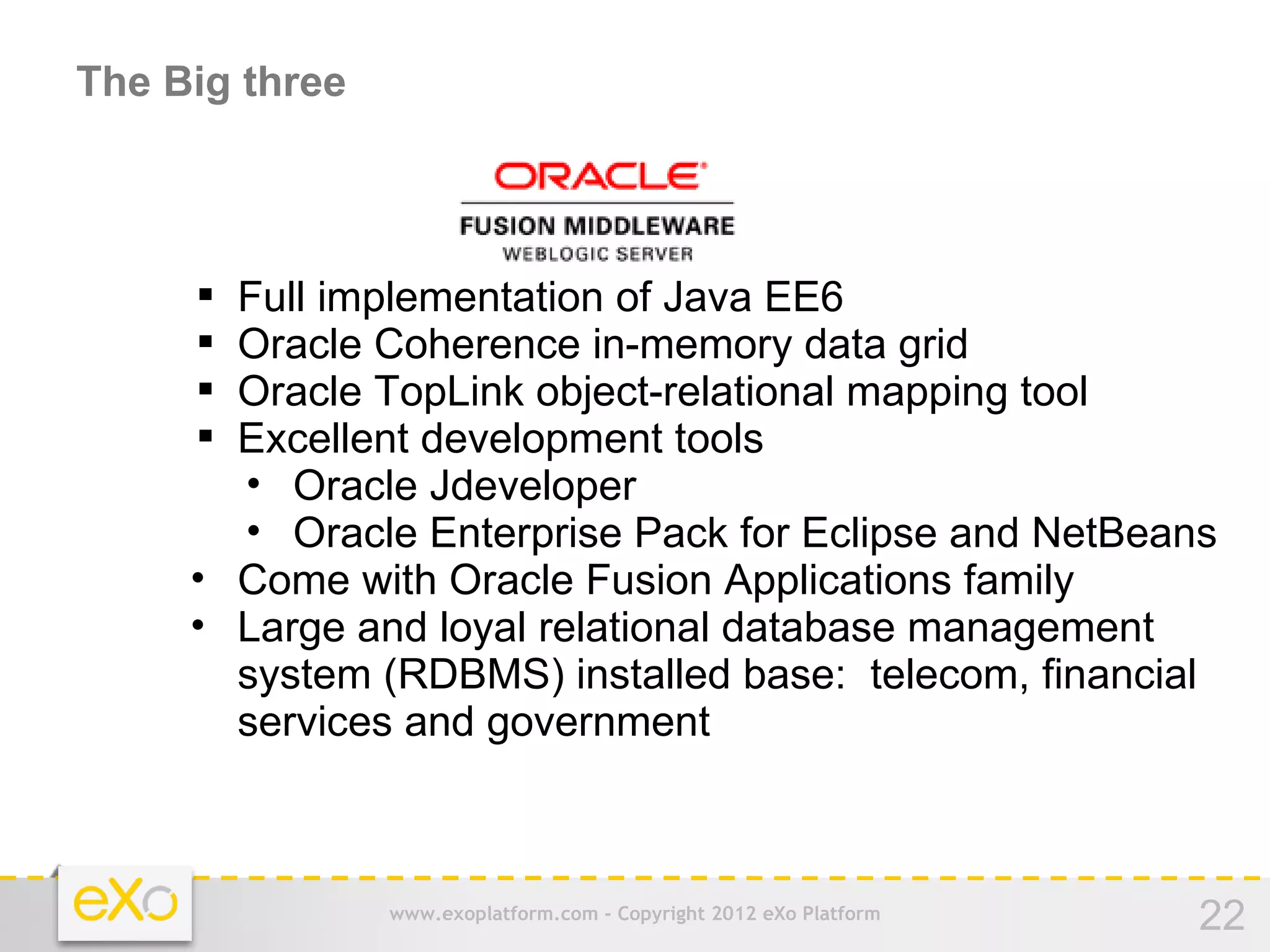 The Big three

ORACLE
FUSION MIDDLEWARE
WEBLOGIC SERVER

▪ Full implementation of Java EE6
▪ Oracle Coherence in-memory data grid
▪ Oracle TopLink object-relational mapping tool
▪ Excellent development tools
• Oracle Jdeveloper
• Oracle Enterprise Pack for Eclipse and NetBeans
• Come with Oracle Fusion Applications family
• Large and loyal relational database management system (RDBMS) installed base: telecom, financial services and government

eXo

www.exoplatform.com - Copyright 2012 eXo Platform

22